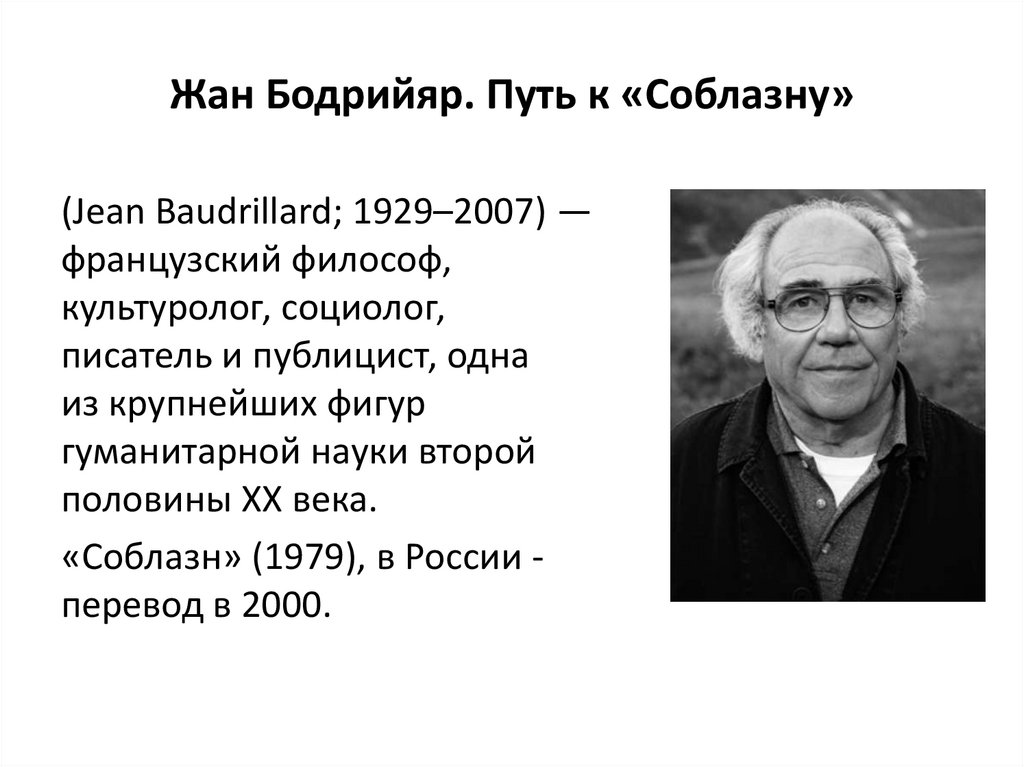 Жан Бодрийяр. Путь к «Соблазну»

(Jean Baudrillard; 1929–2007) — французский философ, культуролог, социолог, писатель и публицист, одна из крупнейших фигур гуманитарной науки второй половины XX века.

«Соблазн» (1979), в России - перевод в 2000.